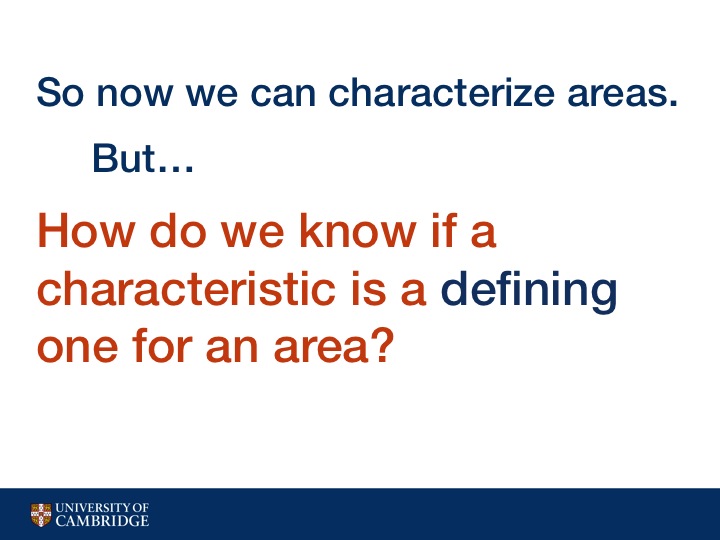 So now we can characterize areas.

But…

How do we know if a characteristic is a defining one for an area?

UNIVERSITY OF CAMBRIDGE